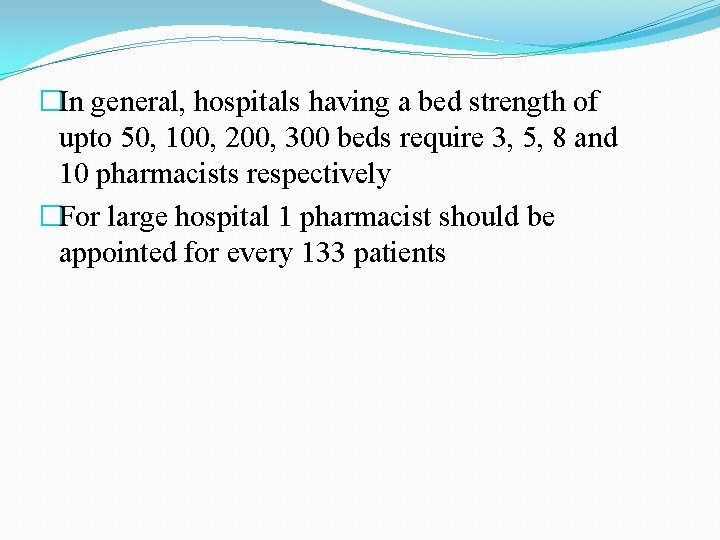 In general, hospitals having a bed strength of upto 50, 100, 200, 300 beds require 3, 5, 8 and 10 pharmacists respectively

For large hospital 1 pharmacist should be appointed for every 133 patients